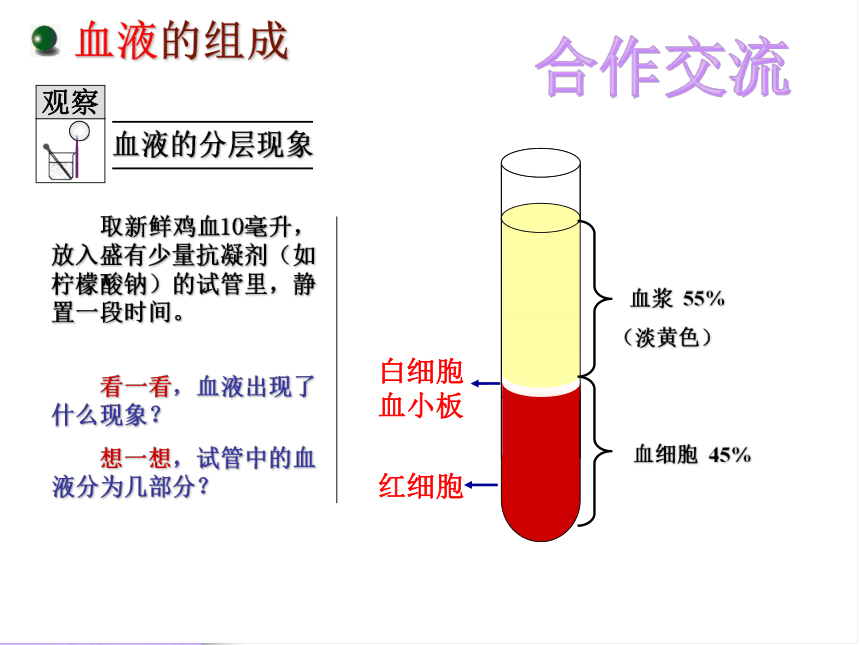 血液的组成

合作交流

观察

血液的分层现象

取新鲜鸡血10毫升，放入盛有少量抗凝剂（如柠檬酸钠）的试管里，静置一段时间。

看一看，血液出现了什么现象？

想一想，试管中的血液分为几部分？

白细胞
血小板

红细胞

血浆 55%
（淡黄色）

血细胞 45%